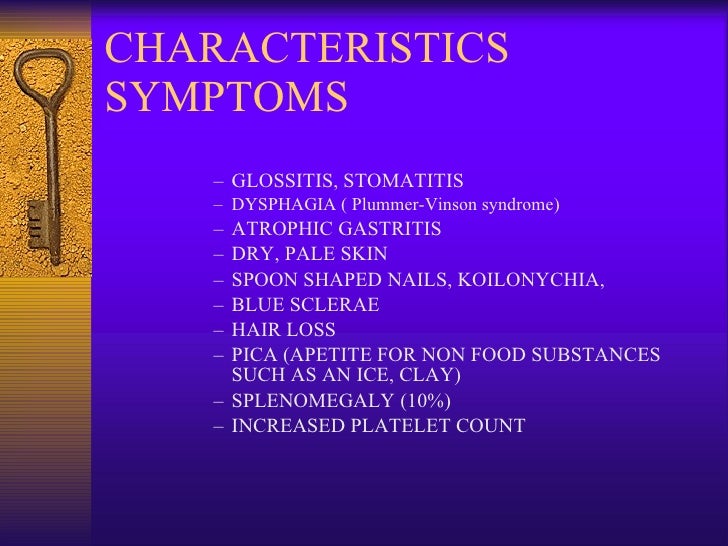 CHARACTERISTICS SYMPTOMS

– GLOSSITIS, STOMATITIS
– DYSPHAGIA ( Plummer-Vinson syndrome)
– ATROPHIC GASTRITIS
– DRY, PALE SKIN
– SPOON SHAPED NAILS, KOILONYCHIA,
– BLUE SCLERAE
– HAIR LOSS
– PICA (APETITE FOR NON FOOD SUBSTANCES SUCH AS AN ICE, CLAY)
– SPLENOMEGALY (10%)
– INCREASED PLATELET COUNT